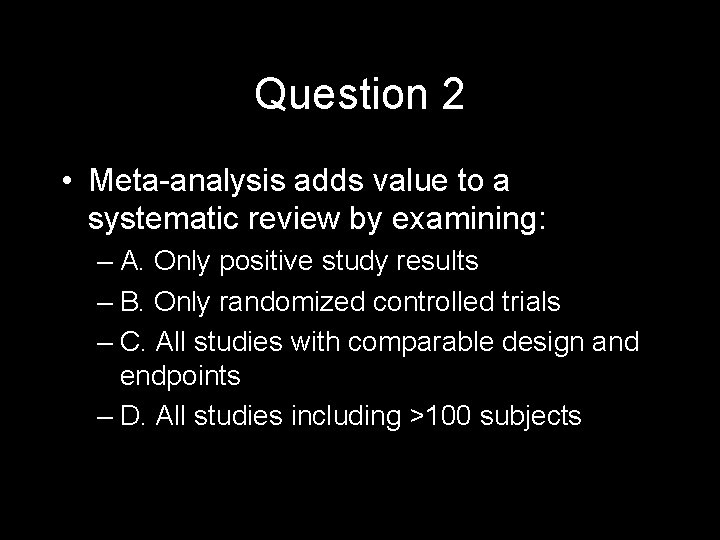 Question 2

• Meta-analysis adds value to a systematic review by examining:
– A. Only positive study results
– B. Only randomized controlled trials
– C. All studies with comparable design and endpoints
– D. All studies including >100 subjects